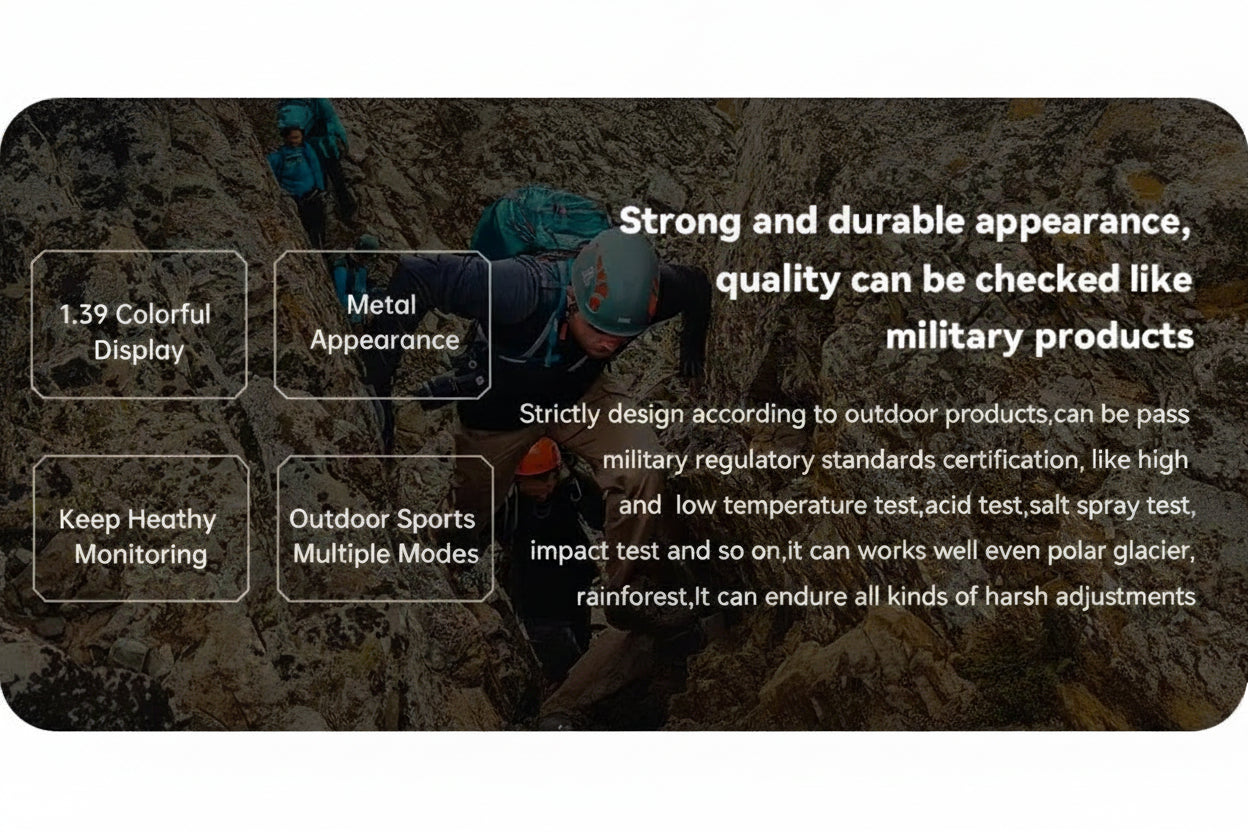 1.39 Colorful Display

Metal Appearance

Keep Heathy Monitoring

Outdoor Sports Multiple Modes

Strong and durable appearance, quality can be checked like military products

Strictly design according to outdoor products,can be pass military regulatory standards certification, like high and low temperature test,acid test,salt spray test, impact test and so on,it can works well even polar glacier, rainforest,It can endure all kinds of harsh adjustments